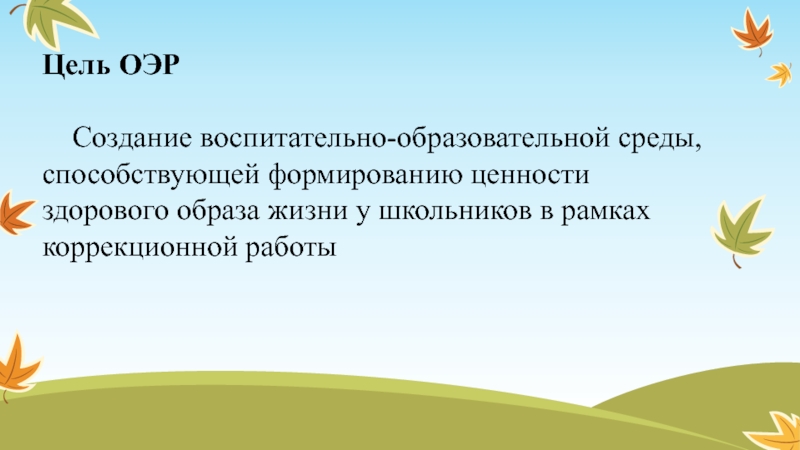 Цель ОЭР

Создание воспитательно-образовательной среды, способствующей формированию ценности здорового образа жизни у школьников в рамках коррекционной работы